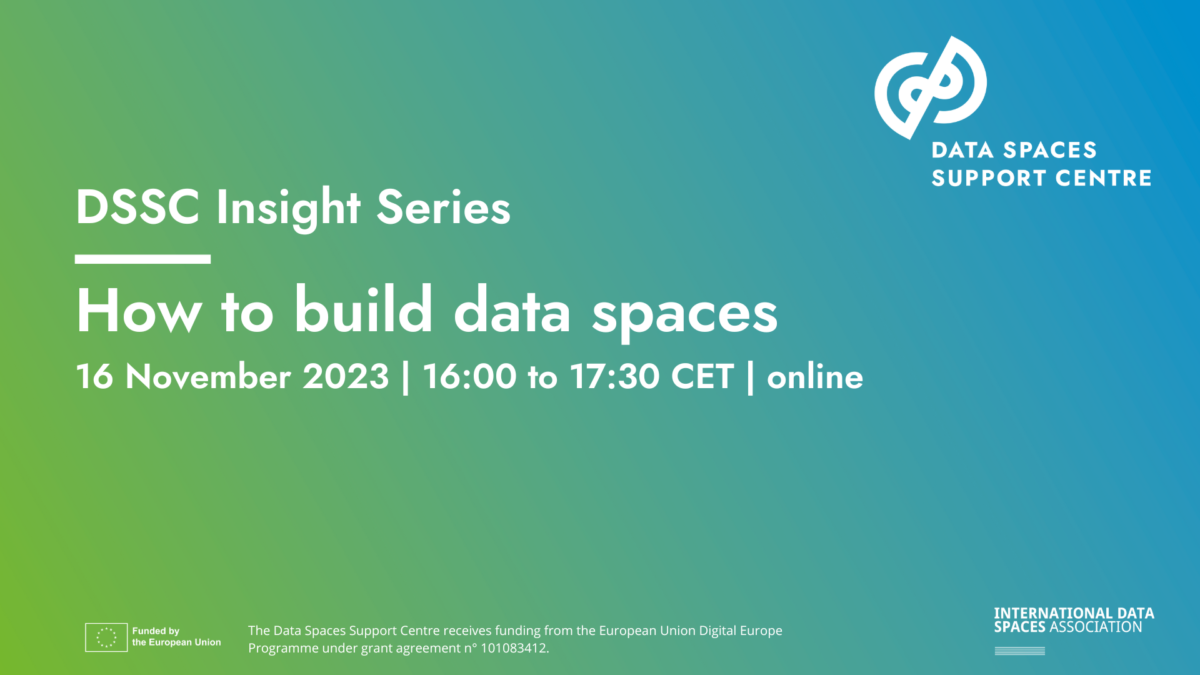 DATA SPACES SUPPORT CENTRE

DSSC Insight Series

How to build data spaces

16 November 2023 | 16:00 to 17:30 CET | online

Funded by the European Union

The Data Spaces Support Centre receives funding from the European Union Digital Europe Programme under grant agreement n° 101083412.

INTERNATIONAL DATA SPACES ASSOCIATION